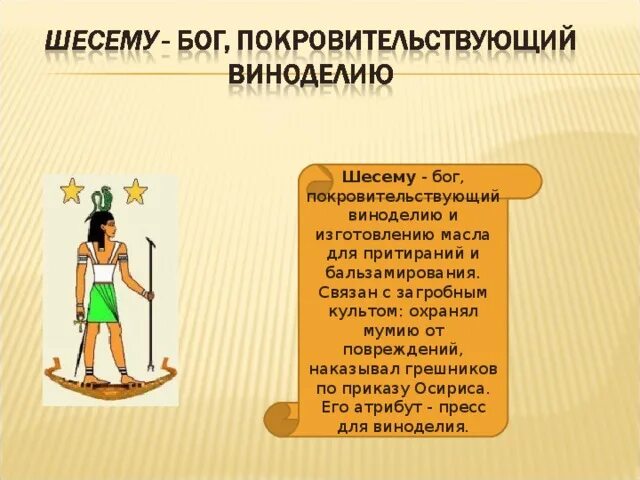 ШЕСЕМУ – БОГ, ПОКРОВИТЕЛЬСТВУЮЩИЙ ВИНОДЕЛИЮ

Шесему - бог, покровительствующий виноделию и изготовлению масла для притираний и бальзамирования. Связан с загробным культом: охранял мумию от повреждений, наказывал грешников по приказу Осириса. Его атрибут - пресс для виноделия.